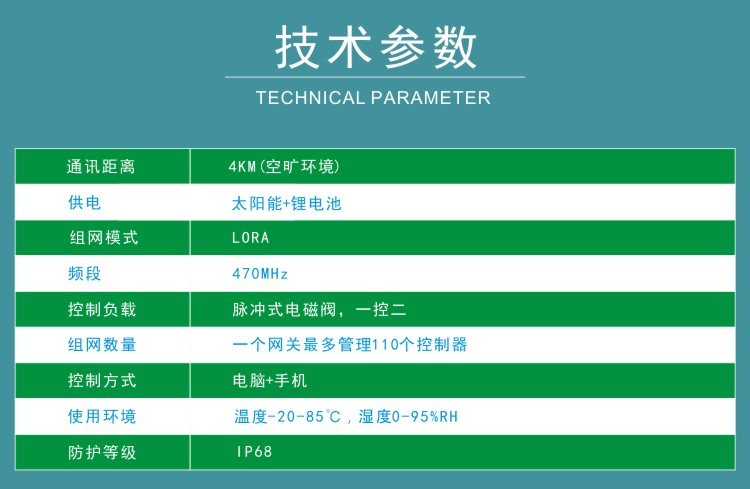 技术参数

TECHNICAL PARAMETER

| 通讯距离 | 4KM(空旷环境) |
|---|---|
| 供电 | 太阳能+锂电池 |
| 组网模式 | LORA |
| 频段 | 470MHz |
| 控制负载 | 脉冲式电磁阀，一控二 |
| 组网数量 | 一个网关最多管理110个控制器 |
| 控制方式 | 电脑+手机 |
| 使用环境 | 温度-20-85℃，湿度0-95%RH |
| 防护等级 | IP68 |